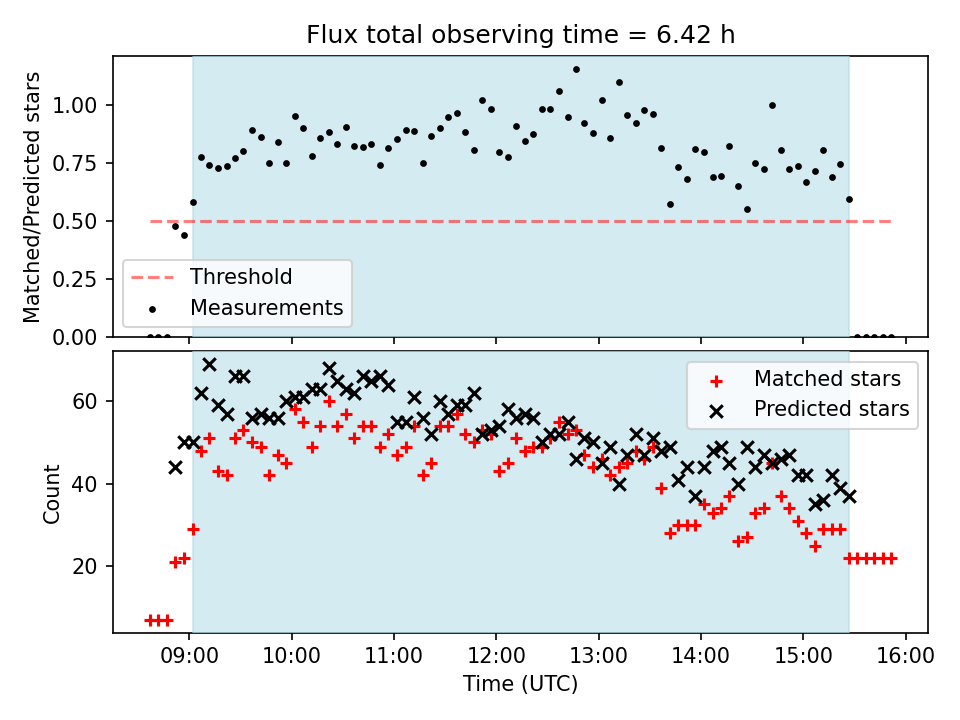 Flux total observing time = 6.42 h

Matched/Predicted stars

1.00
0.75
0.50
0.25
0.00

Threshold
Measurements

Count

60
40
20

Matched stars
Predicted stars

09:00
10:00
11:00
12:00
13:00
14:00
15:00
16:00

Time (UTC)